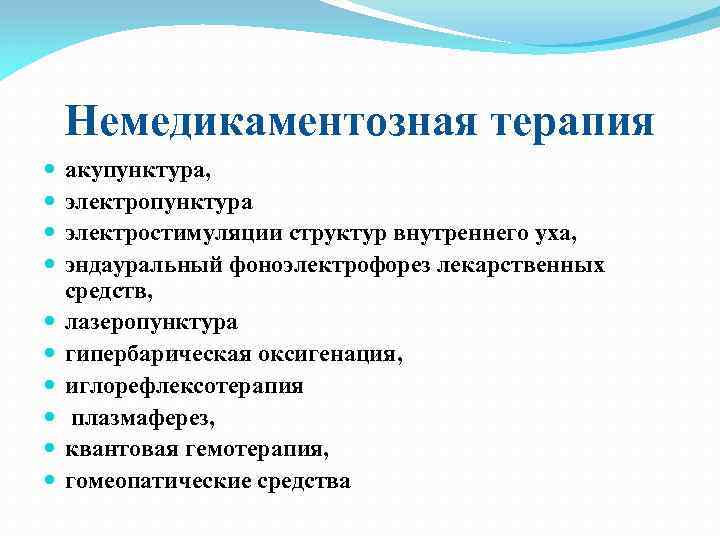 Немедикаментозная терапия

- акупунктура,
- электропунктура
- электростимуляции структур внутреннего уха,
- эндауральный фоноэлектрофорез лекарственных средств,
- лазеропунктура
- гипербарическая оксигенация,
- иглорефлексотерапия
- плазмаферез,
- квантовая гемотерапия,
- гомеопатические средства